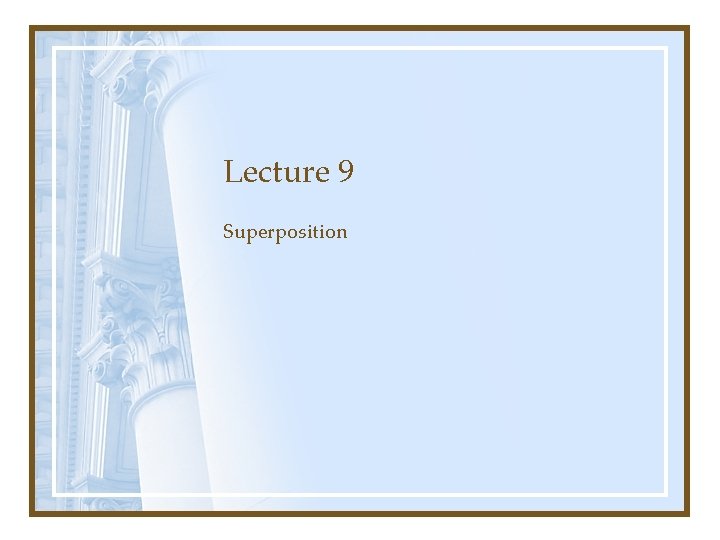 Lecture 9

Superposition